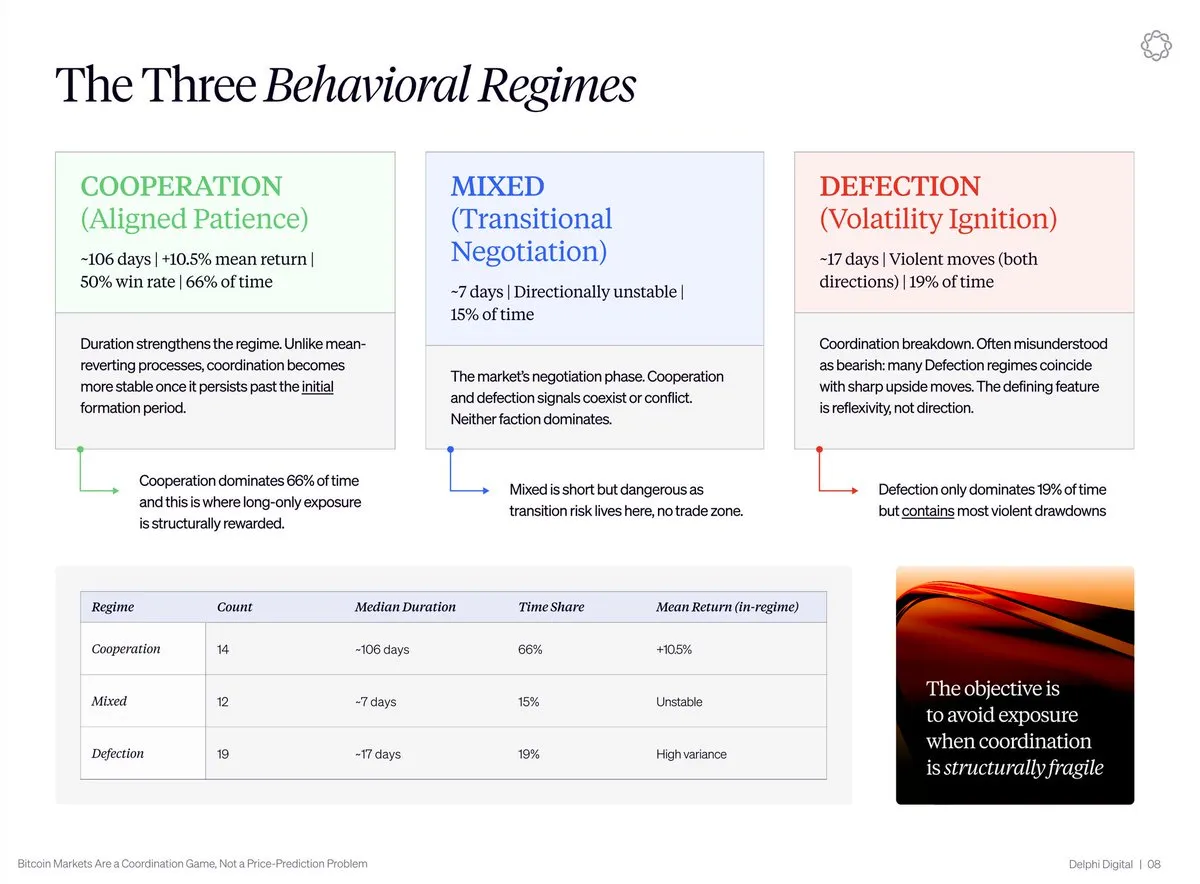 The Three Behavioral Regimes

COOPERATION
(Aligned Patience)

~106 days | +10.5% mean return | 50% win rate | 66% of time

Duration strengthens the regime. Unlike mean-reverting processes, coordination becomes more stable once it persists past the initial formation period.

Cooperation dominates 66% of time and this is where long-only exposure is structurally rewarded.

MIXED
(Transitional Negotiation)

~7 days | Directionally unstable | 15% of time

The market's negotiation phase. Cooperation and defection signals coexist or conflict. Neither faction dominates.

Mixed is short but dangerous as transition risk lives here, no trade zone.

DEFECTION
(Volatility Ignition)

~17 days | Violent moves (both directions) | 19% of time

Coordination breakdown. Often misunderstood as bearish: many Defection regimes coincide with sharp upside moves. The defining feature is reflexivity, not direction.

Defection only dominates 19% of time but contains most violent drawdowns

| Regime | Count | Median Duration | Time Share | Mean Return (in-regime) |
|---|---|---|---|---|
| Cooperation | 14 | ~106 days | 66% | +10.5% |
| Mixed | 12 | ~7 days | 15% | Unstable |
| Defection | 19 | ~17 days | 19% | High variance |

The objective is to avoid exposure when coordination is structurally fragile

Bitcoin Markets Are a Coordination Game, Not a Price-Prediction Problem

Delphi Digital | 08